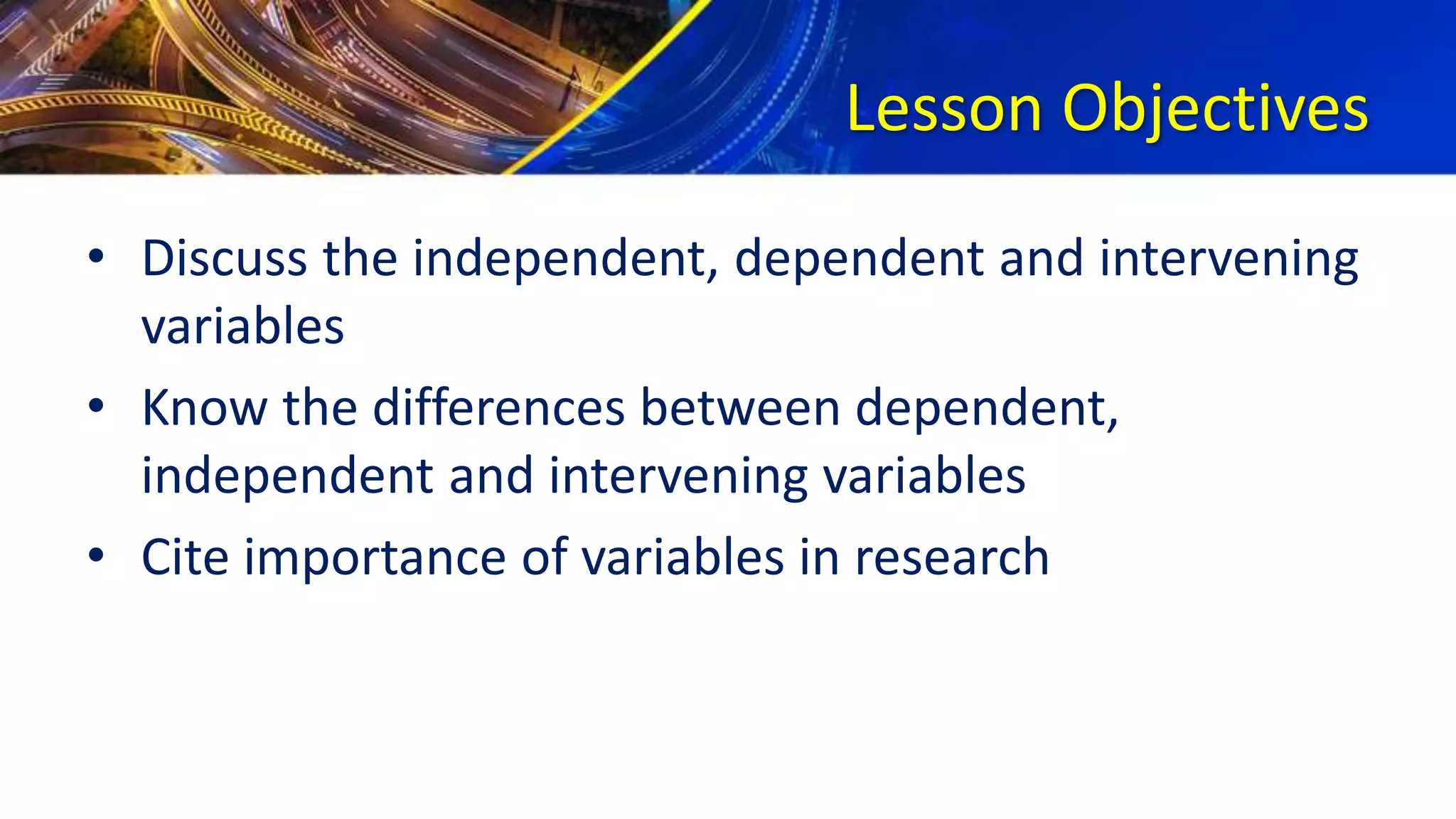 Lesson Objectives

• Discuss the independent, dependent and intervening variables
• Know the differences between dependent, independent and intervening variables
• Cite importance of variables in research